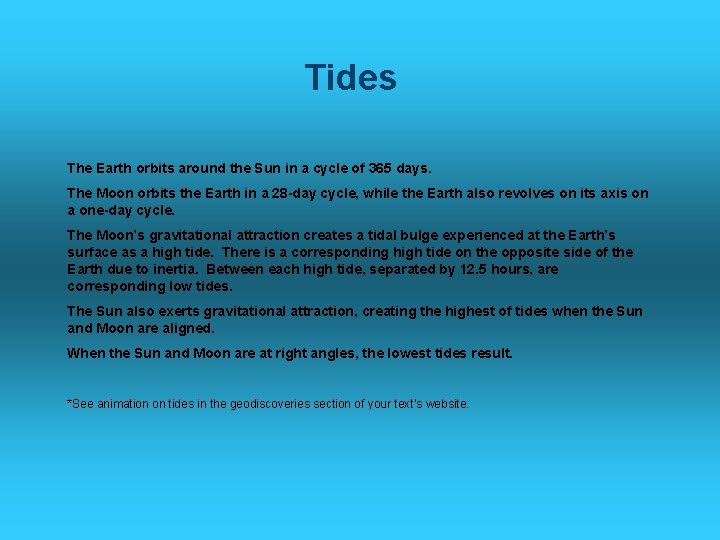 Tides

The Earth orbits around the Sun in a cycle of 365 days.

The Moon orbits the Earth in a 28-day cycle, while the Earth also revolves on its axis on a one-day cycle.

The Moon's gravitational attraction creates a tidal bulge experienced at the Earth's surface as a high tide. There is a corresponding high tide on the opposite side of the Earth due to inertia. Between each high tide, separated by 12.5 hours, are corresponding low tides.

The Sun also exerts gravitational attraction, creating the highest of tides when the Sun and Moon are aligned.

When the Sun and Moon are at right angles, the lowest tides result.

*See animation on tides in the geodiscoveries section of your text's website.